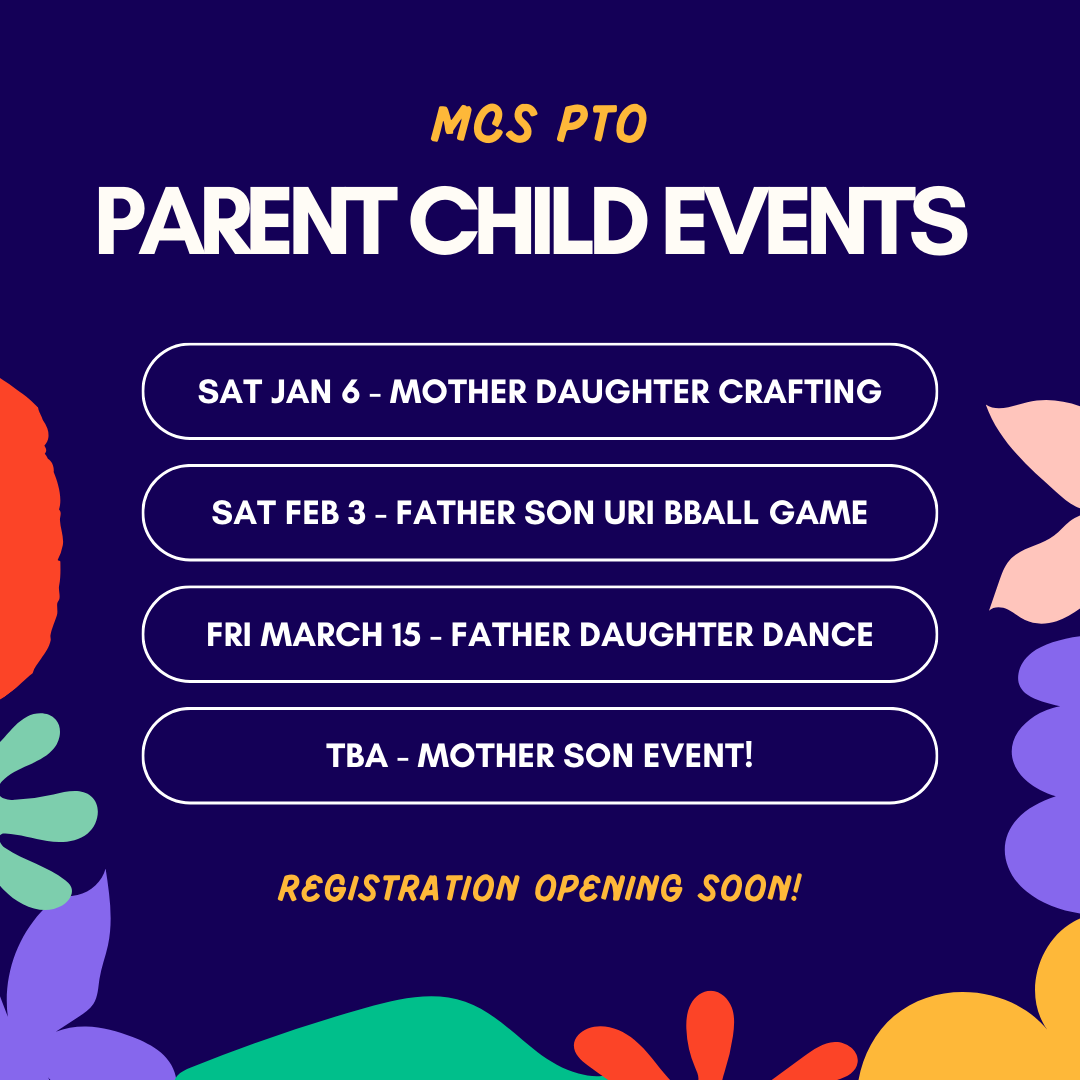 MCS PTO

PARENT CHILD EVENTS

SAT JAN 6 - MOTHER DAUGHTER CRAFTING

SAT FEB 3 - FATHER SON URI BBALL GAME

FRI MARCH 15 - FATHER DAUGHTER DANCE

TBA - MOTHER SON EVENT!

REGISTRATION OPENING SOON!